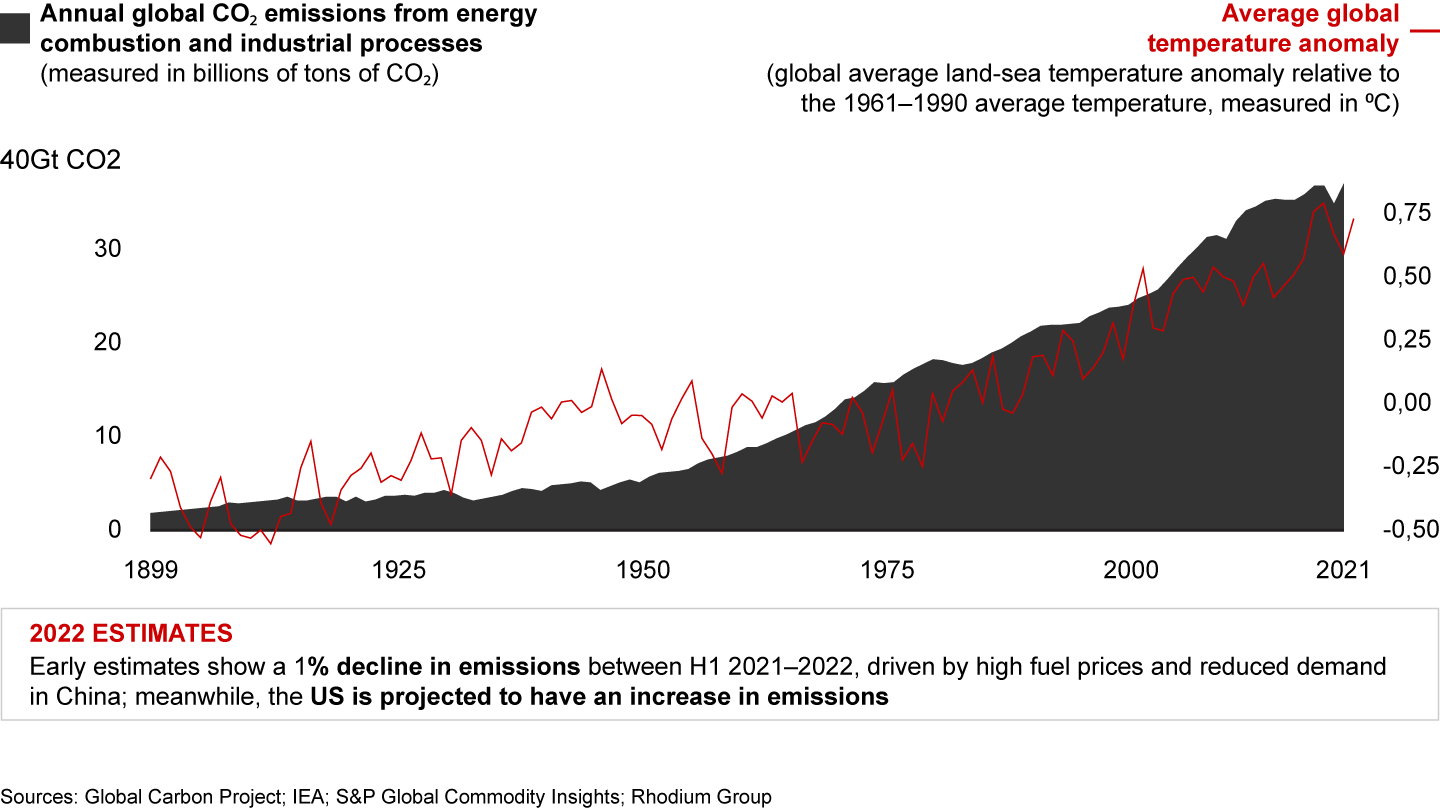 Annual global $CO_2$ emissions from energy combustion and industrial processes
(measured in billions of tons of $CO_2$)

Average global temperature anomaly
(global average land-sea temperature anomaly relative to the 1961–1990 average temperature, measured in ºC)

40Gt CO2
30
20
10
0

0,75
0,50
0,25
0,00
-0,25
-0,50

1899
1925
1950
1975
2000
2021

2022 ESTIMATES
Early estimates show a 1% decline in emissions between H1 2021–2022, driven by high fuel prices and reduced demand in China; meanwhile, the US is projected to have an increase in emissions

Sources: Global Carbon Project; IEA; S&P Global Commodity Insights; Rhodium Group